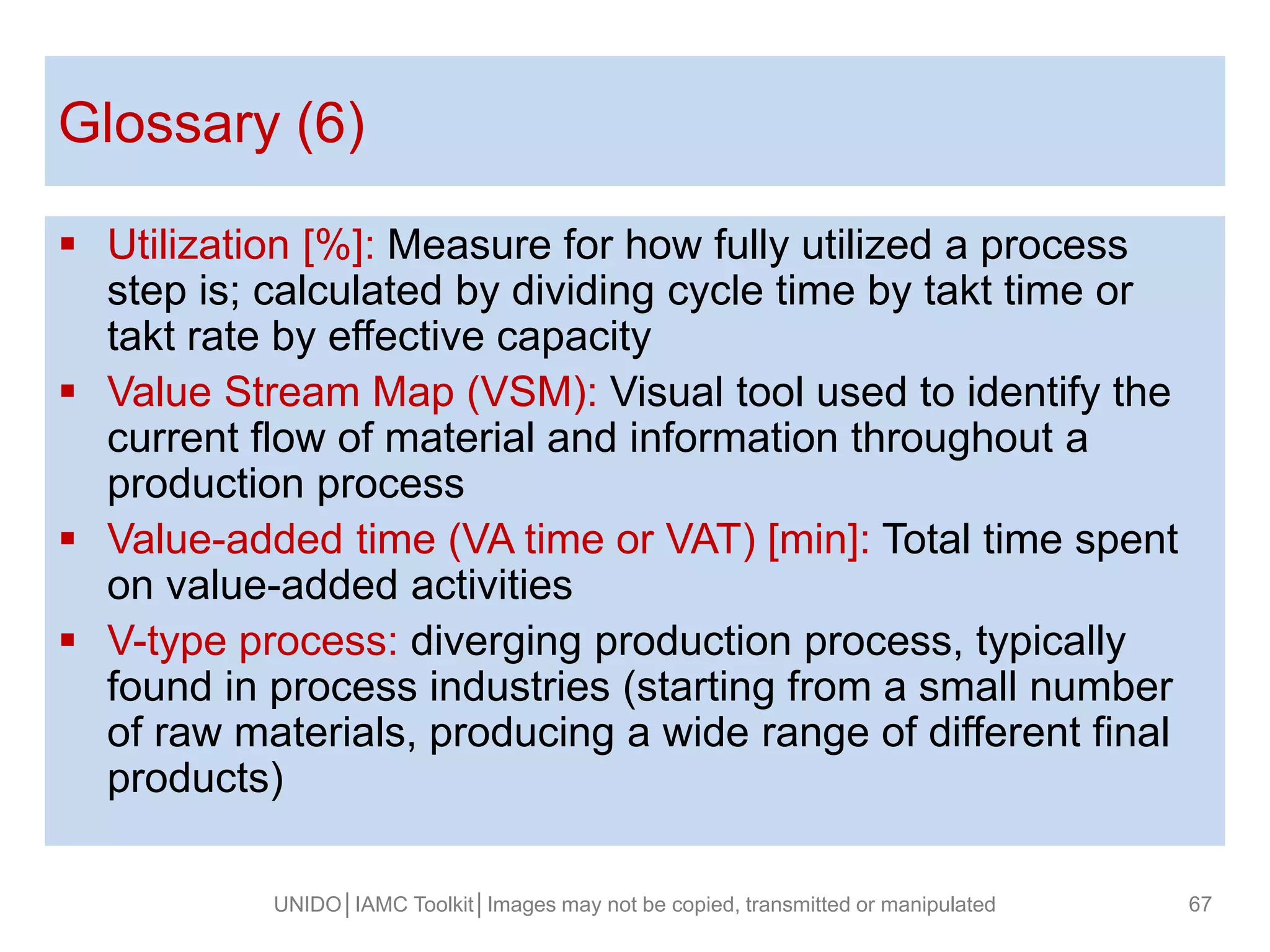 Glossary (6)

▪ Utilization [%]: Measure for how fully utilized a process step is; calculated by dividing cycle time by takt time or takt rate by effective capacity

▪ Value Stream Map (VSM): Visual tool used to identify the current flow of material and information throughout a production process

▪ Value-added time (VA time or VAT) [min]: Total time spent on value-added activities

▪ V-type process: diverging production process, typically found in process industries (starting from a small number of raw materials, producing a wide range of different final products)

UNIDO│IAMC Toolkit│Images may not be copied, transmitted or manipulated 67